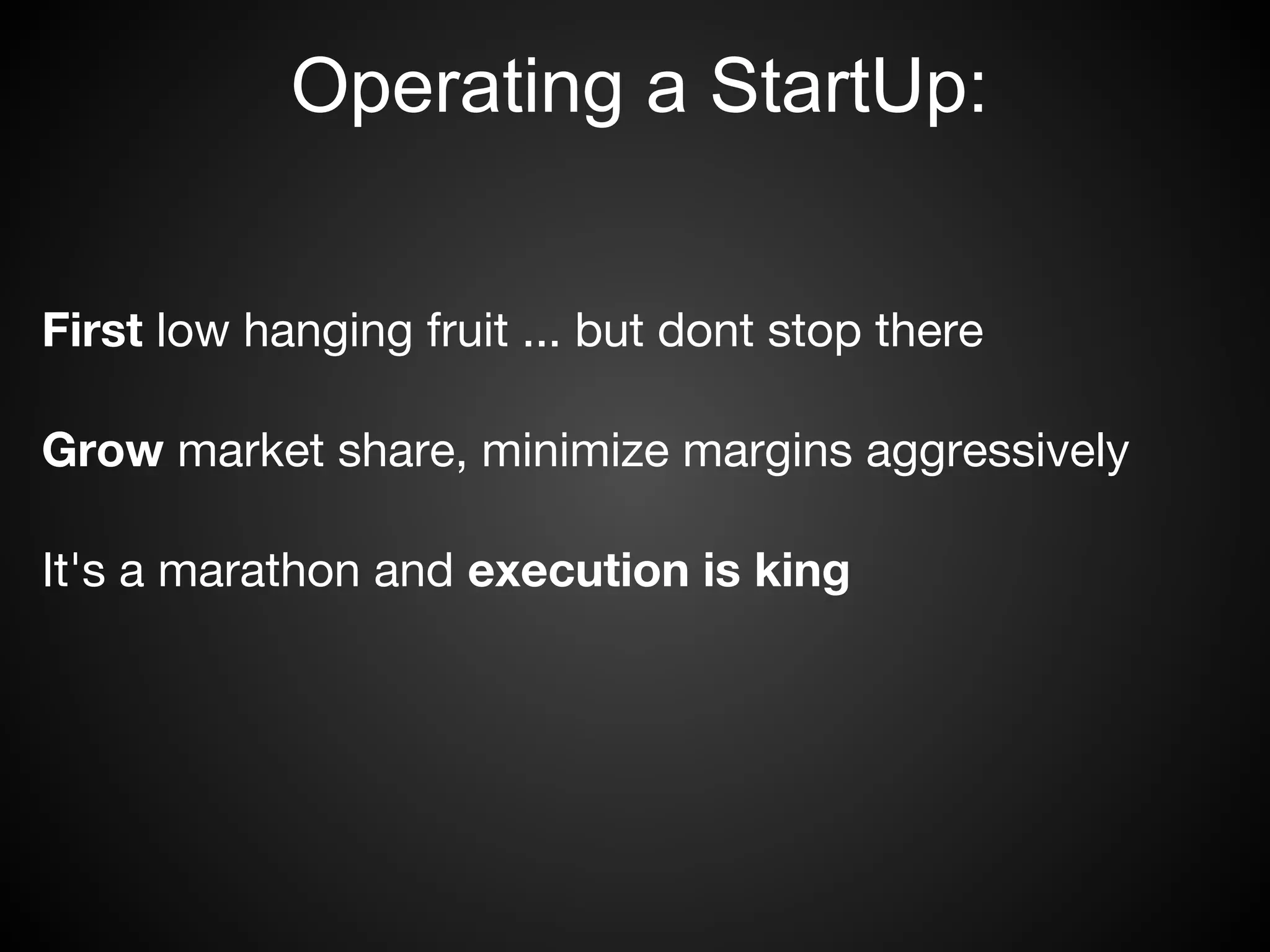 Operating a StartUp:

First low hanging fruit ... but dont stop there

Grow market share, minimize margins aggressively

It's a marathon and execution is king